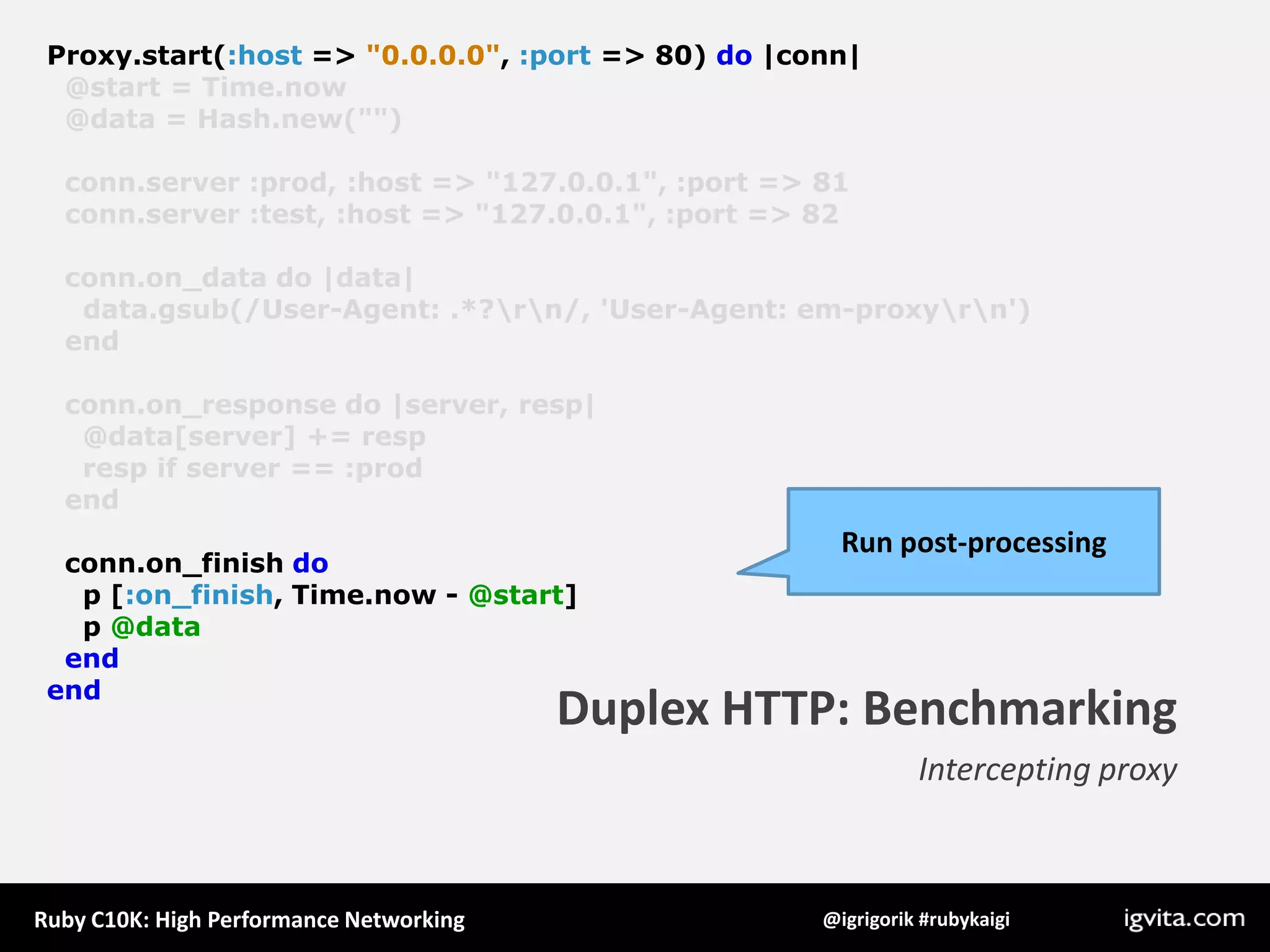 Proxy.start(:host => "0.0.0.0", :port => 80) do |conn|
@start = Time.now
@data = Hash.new("")

conn.server :prod, :host => "127.0.0.1", :port => 81
conn.server :test, :host => "127.0.0.1", :port => 82

conn.on_data do |data|
data.gsub(/User-Agent: .*?\r\n/, 'User-Agent: em-proxy\r\n')
end

conn.on_response do |server, resp|
@data[server] += resp
resp if server == :prod
end

conn.on_finish do
p [:on_finish, Time.now - @start]
p @data
end
end

Run post-processing

Duplex HTTP: Benchmarking

Intercepting proxy

Ruby C10K: High Performance Networking

@igrigorik #rubykaigi

igvita.com